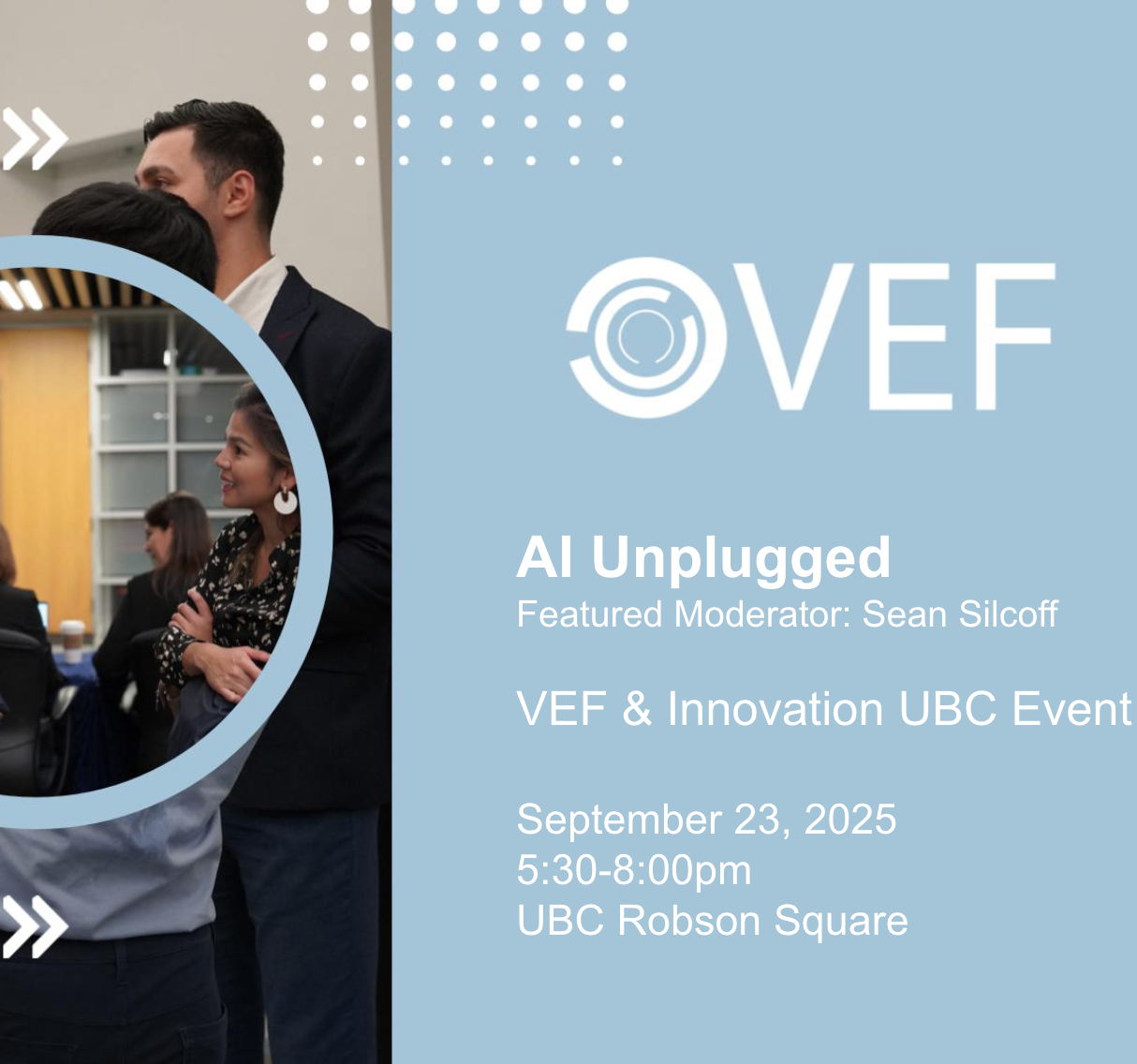 VEF

AI Unplugged
Featured Moderator: Sean Silcoff

VEF & Innovation UBC Event

September 23, 2025
5:30-8:00pm
UBC Robson Square